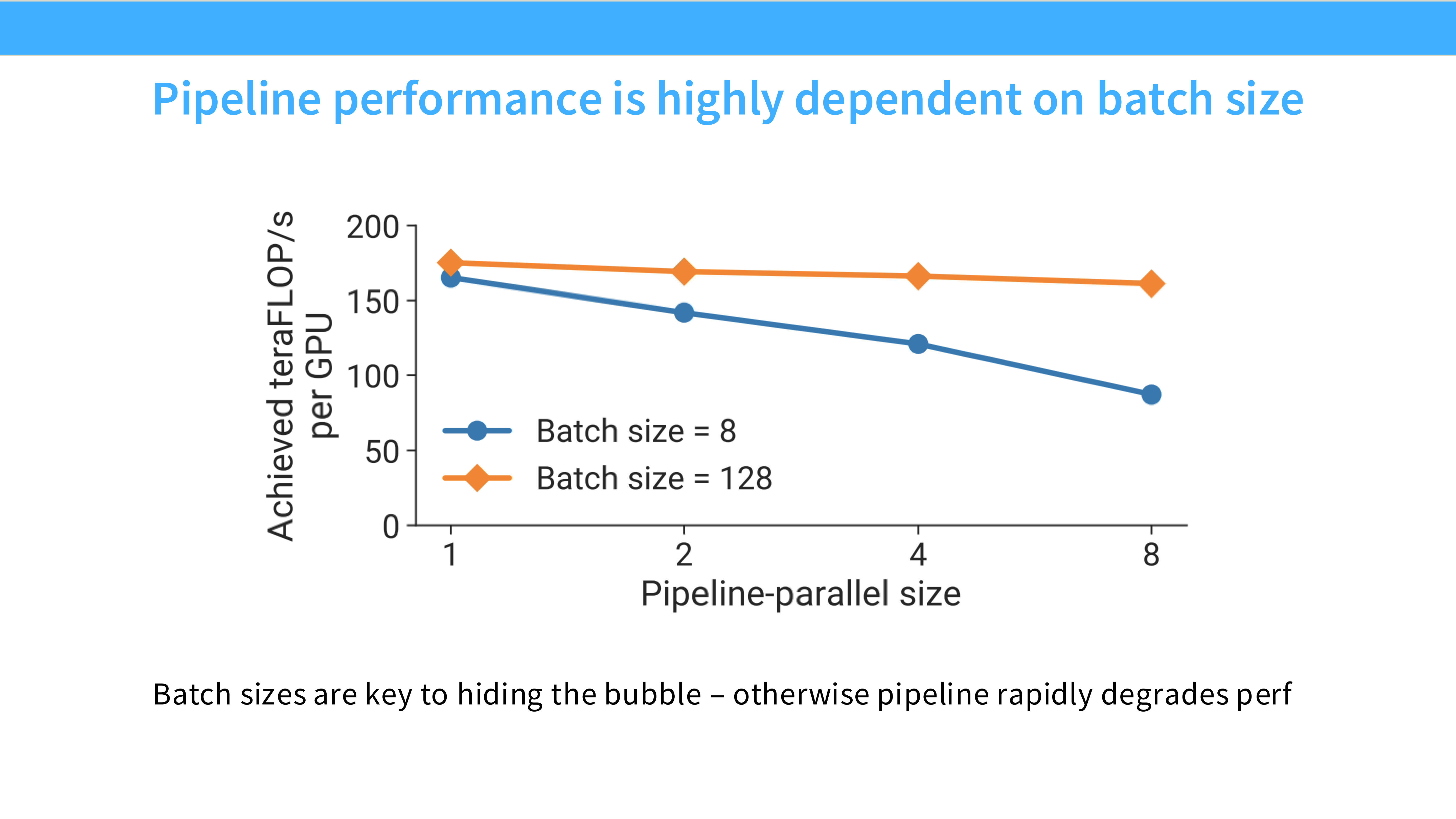 Pipeline performance is highly dependent on batch size

Achieved teraFLOP/s per GPU

200
150
100
50
0

Batch size = 8
Batch size = 128

1
2
4
8

Pipeline-parallel size

Batch sizes are key to hiding the bubble – otherwise pipeline rapidly degrades perf